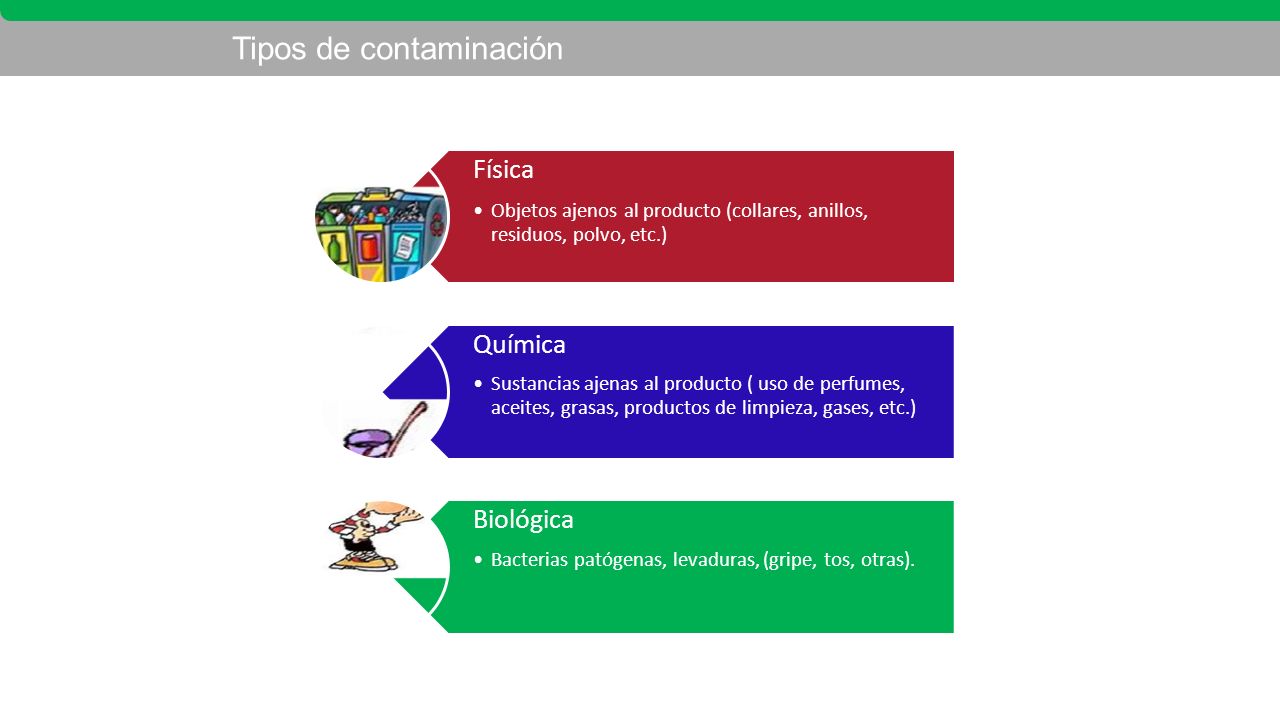 Tipos de contaminación

Física

• Objetos ajenos al producto (collares, anillos, residuos, polvo, etc.)

Química

• Sustancias ajenas al producto ( uso de perfumes, aceites, grasas, productos de limpieza, gases, etc.)

Biológica

• Bacterias patógenas, levaduras, (gripe, tos, otras).